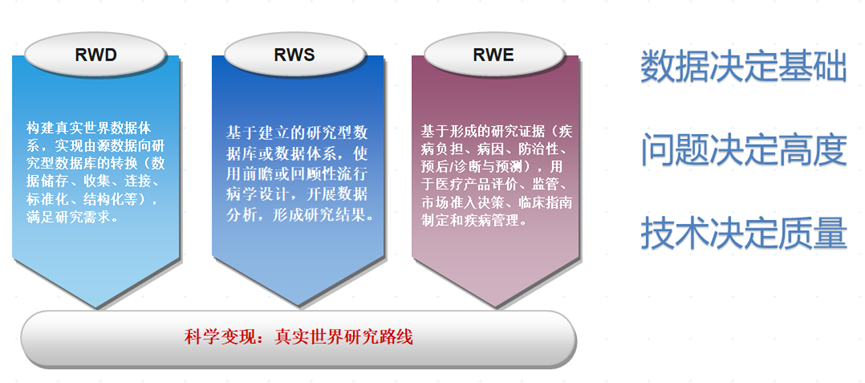 RWD

构建真实世界数据体系，实现由源数据向研究型数据库的转换（数据储存、收集、连接、标准化、结构化等），满足研究需求。

RWS

基于建立的研究型数据库或数据体系，使用前瞻或回顾性流行病学设计，开展数据分析，形成研究结果。

RWE

基于形成的研究证据（疾病负担、病因、防治性、预后/诊断与预测），用于医疗产品评价、监管、市场准入决策、临床指南制定和疾病管理。

科学变现：真实世界研究路线

数据决定基础

问题决定高度

技术决定质量